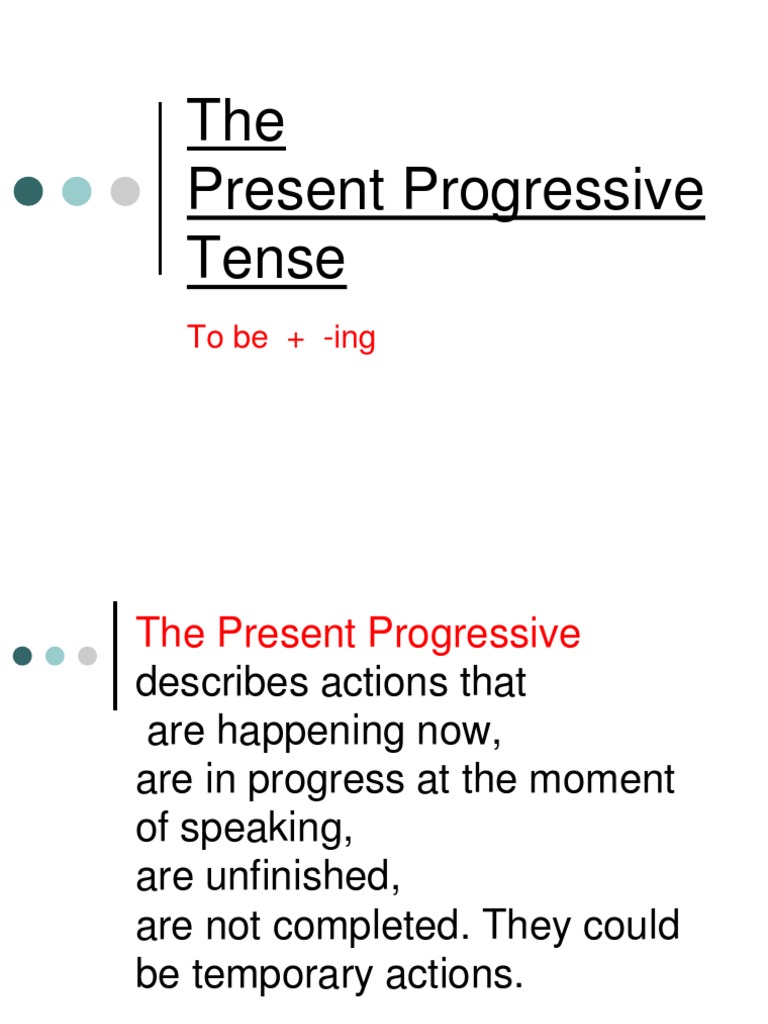 The
Present Progressive
Tense

To be + -ing

The Present Progressive
describes actions that
are happening now,
are in progress at the moment of speaking,
are unfinished,
are not completed. They could be temporary actions.